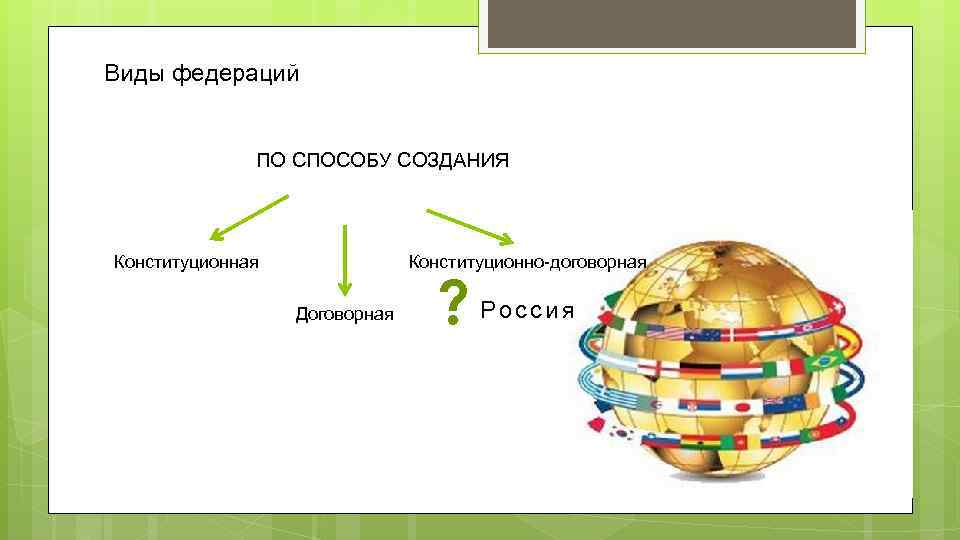 Виды федераций

ПО СПОСОБУ СОЗДАНИЯ

Конституционная

Договорная

Конституционно-договорная

?

Россия